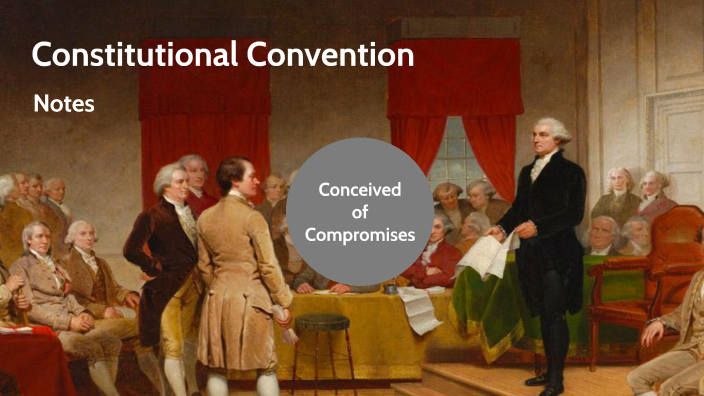 Constitutional Convention

Notes

Conceived of Compromises